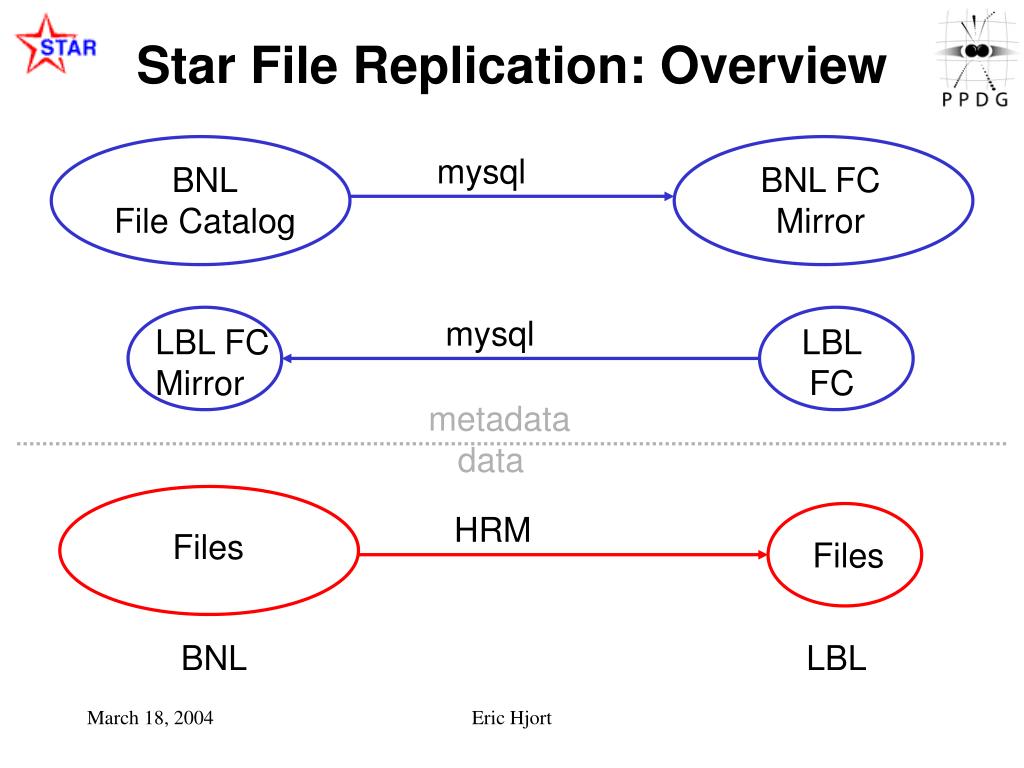 STAR

Star File Replication: Overview

PPDG

BNL
File Catalog

mysql

BNL FC
Mirror

LBL FC
Mirror

mysql

LBL
FC

metadata

data

Files

HRM

Files

BNL

LBL

March 18, 2004

Eric Hjort